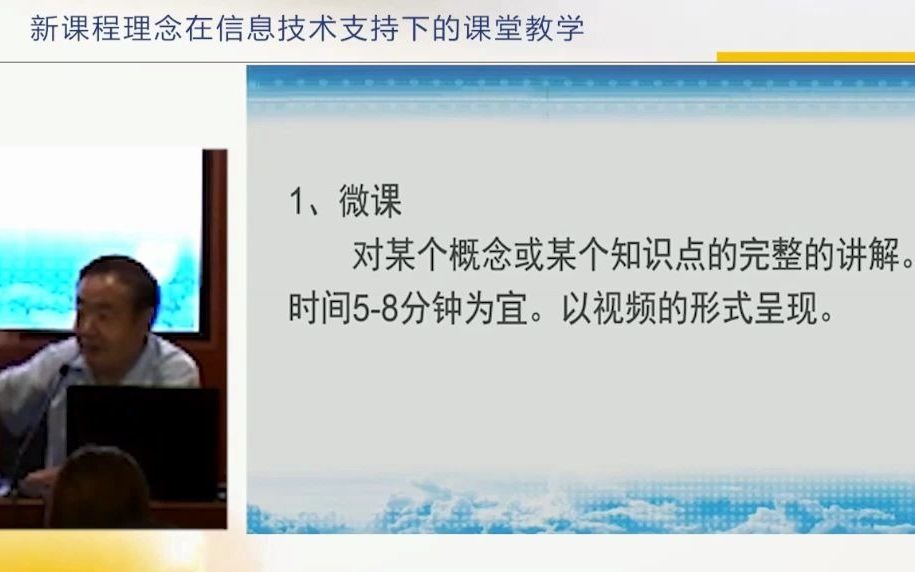 新课程理念在信息技术支持下的课堂教学

1、微课

对某个概念或某个知识点的完整的讲解。时间5-8分钟为宜。以视频的形式呈现。